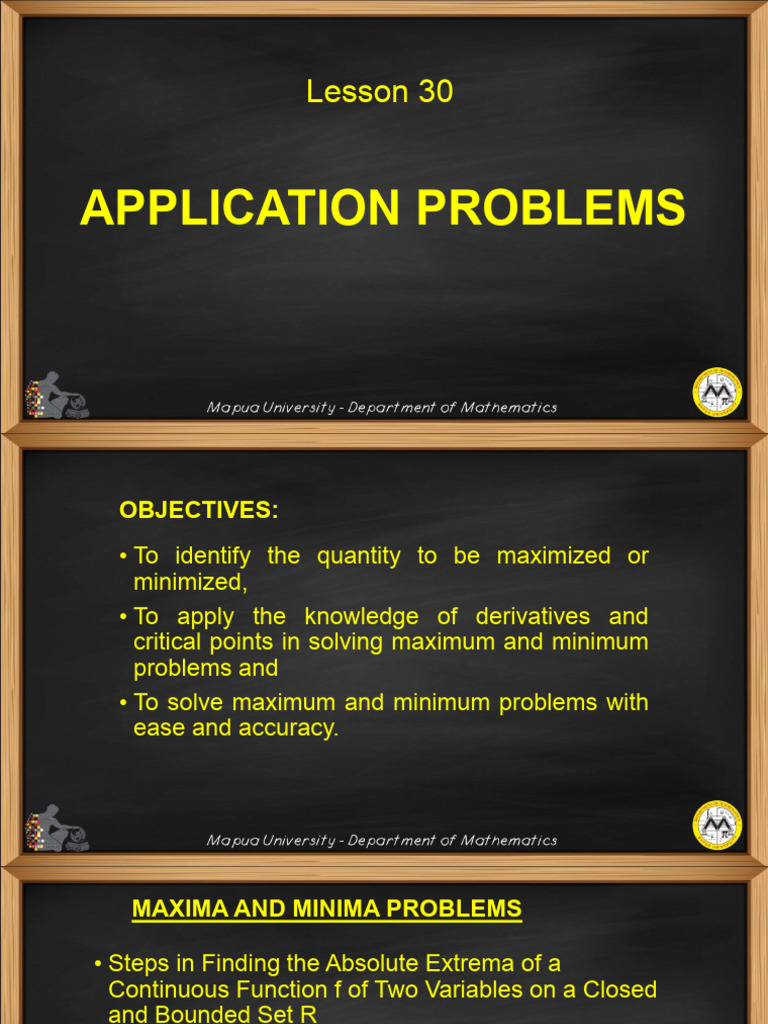 Lesson 30

APPLICATION PROBLEMS

Mapua University - Department of Mathematics

OBJECTIVES:

• To identify the quantity to be maximized or minimized,

• To apply the knowledge of derivatives and critical points in solving maximum and minimum problems and

• To solve maximum and minimum problems with ease and accuracy.

Mapua University - Department of Mathematics

MAXIMA AND MINIMA PROBLEMS

• Steps in Finding the Absolute Extrema of a Continuous Function f of Two Variables on a Closed and Bounded Set R